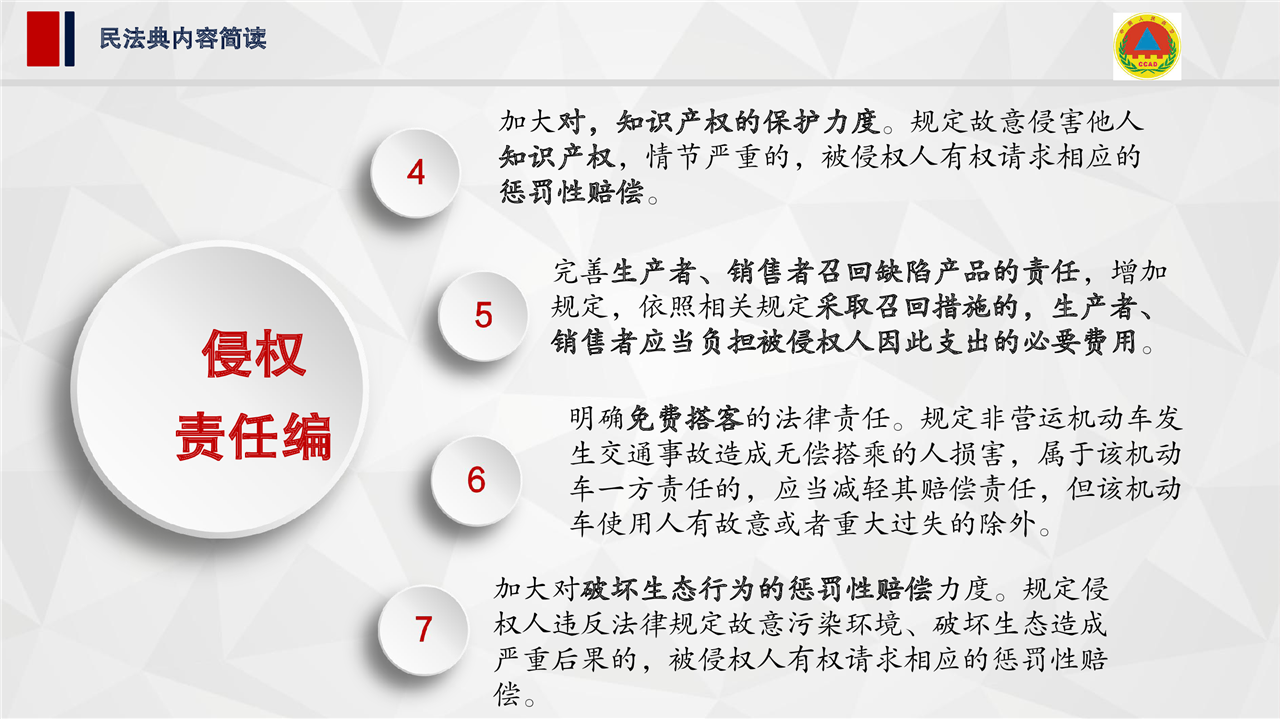 民法典内容简读

CCAD

侵权
责任编

4

加大对，知识产权的保护力度。规定故意侵害他人知识产权，情节严重的，被侵权人有权请求相应的惩罚性赔偿。

5

完善生产者、销售者召回缺陷产品的责任，增加规定，依照相关规定采取召回措施的，生产者、销售者应当负担被侵权人因此支出的必要费用。

6

明确免费搭客的法律责任。规定非营运机动车发生交通事故造成无偿搭乘的人损害，属于该机动车一方责任的，应当减轻其赔偿责任，但该机动车使用人有故意或者重大过失的除外。

7

加大对破坏生态行为的惩罚性赔偿力度。规定侵权人违反法律规定故意污染环境、破坏生态造成严重后果的，被侵权人有权请求相应的惩罚性赔偿。